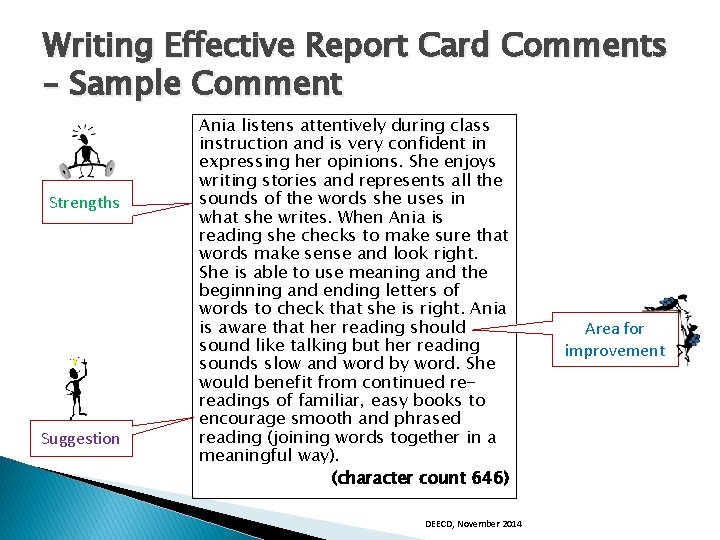 Writing Effective Report Card Comments – Sample Comment

Strengths

Ania listens attentively during class instruction and is very confident in expressing her opinions. She enjoys writing stories and represents all the sounds of the words she uses in what she writes. When Ania is reading she checks to make sure that words make sense and look right. She is able to use meaning and the beginning and ending letters of words to check that she is right. Ania is aware that her reading should sound like talking but her reading sounds slow and word by word. She would benefit from continued re-readings of familiar, easy books to encourage smooth and phrased reading (joining words together in a meaningful way).

(character count 646)

Area for improvement

Suggestion

DEECD, November 2014